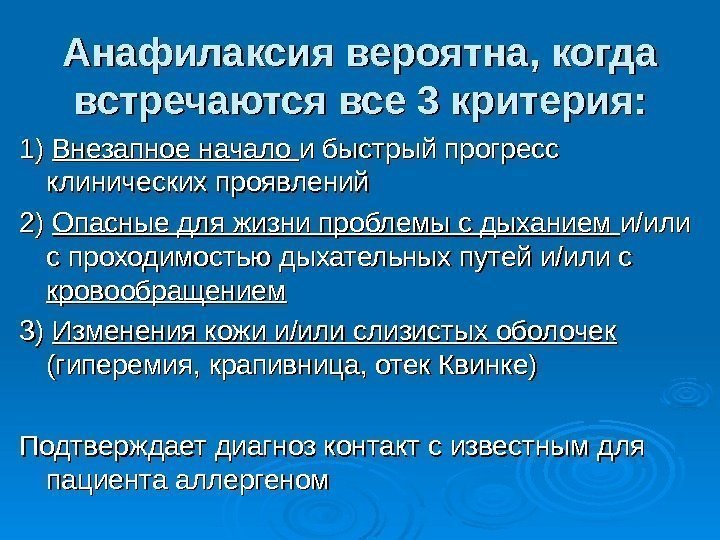 Анафилаксия вероятна, когда встречаются все 3 критерия:

1) Внезапное начало и быстрый прогресс клинических проявлений

2) Опасные для жизни проблемы с дыханием и/или с проходимостью дыхательных путей и/или с кровообращением

3) Изменения кожи и/или слизистых оболочек (гиперемия, крапивница, отек Квинке)

Подтверждает диагноз контакт с известным для пациента аллергеном